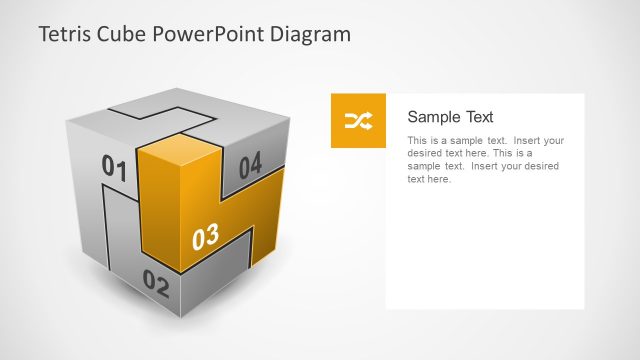 Tetris Cube PowerPoint Diagram

01

04

03

02

Sample Text

This is a sample text. Insert your desired text here. This is a sample text. Insert your desired text here.